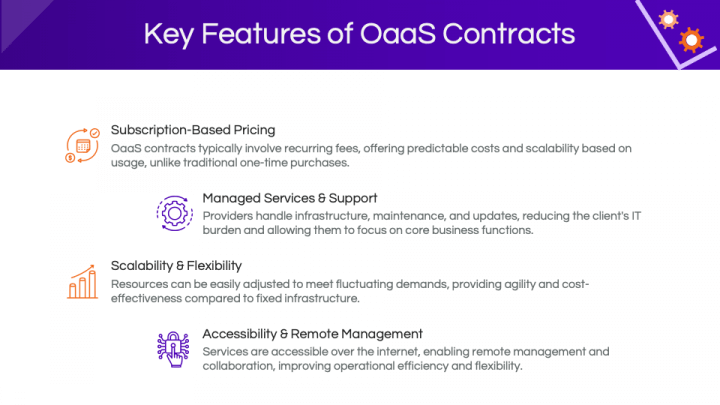 Key Features of OaaS Contracts

Subscription-Based Pricing
OaaS contracts typically involve recurring fees, offering predictable costs and scalability based on usage, unlike traditional one-time purchases.

Managed Services & Support
Providers handle infrastructure, maintenance, and updates, reducing the client's IT burden and allowing them to focus on core business functions.

Scalability & Flexibility
Resources can be easily adjusted to meet fluctuating demands, providing agility and cost-effectiveness compared to fixed infrastructure.

Accessibility & Remote Management
Services are accessible over the internet, enabling remote management and collaboration, improving operational efficiency and flexibility.